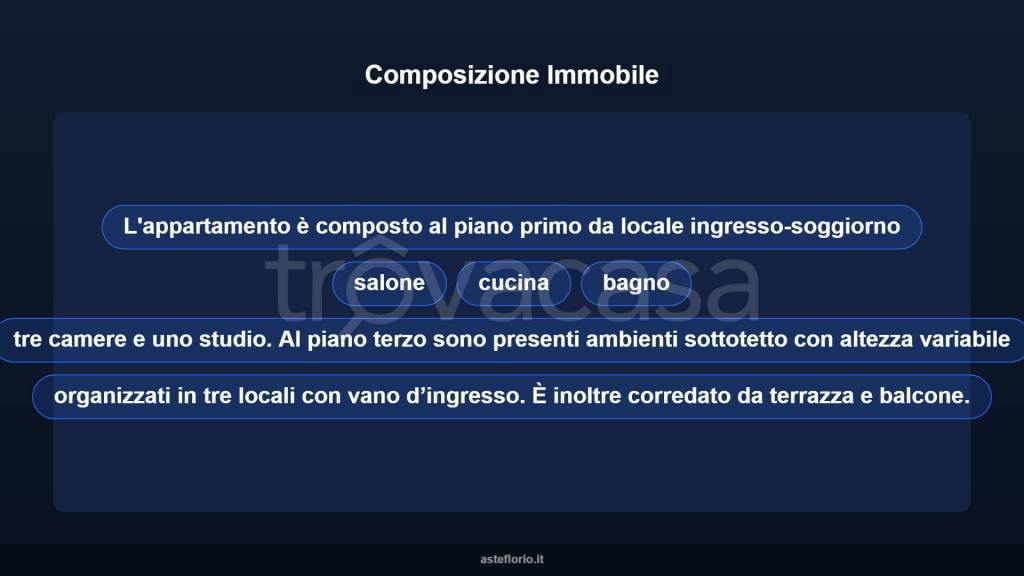 Composizione Immobile

L'appartamento è composto al piano primo da locale ingresso-soggiorno

salone

cucina

bagno

tre camere e uno studio. Al piano terzo sono presenti ambienti sottotetto con altezza variabile

organizzati in tre locali con vano d’ingresso. È inoltre corredato da terrazza e balcone.

trovacasa

asteflorio.it